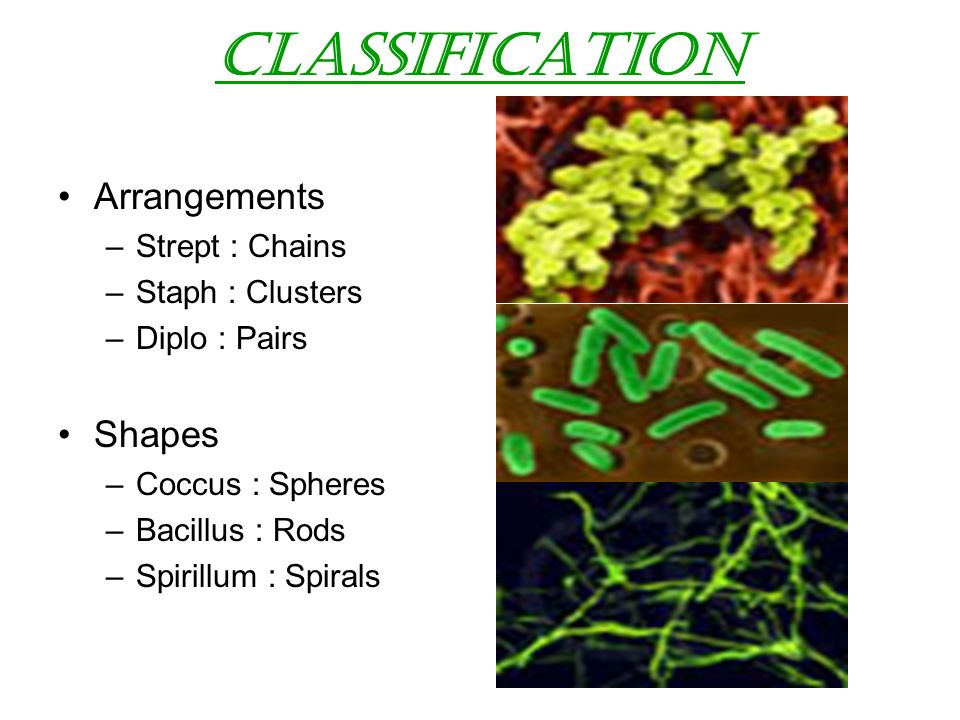 CLASSIFICATION

• Arrangements
– Strept : Chains
– Staph : Clusters
– Diplo : Pairs

• Shapes
– Coccus : Spheres
– Bacillus : Rods
– Spirillum : Spirals